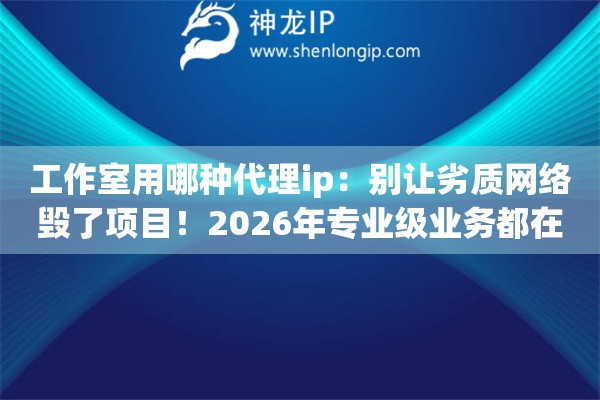 神龙IP
www.shenlongip.com

工作室用哪种代理ip：别让劣质网络毁了项目！2026年专业级业务都在